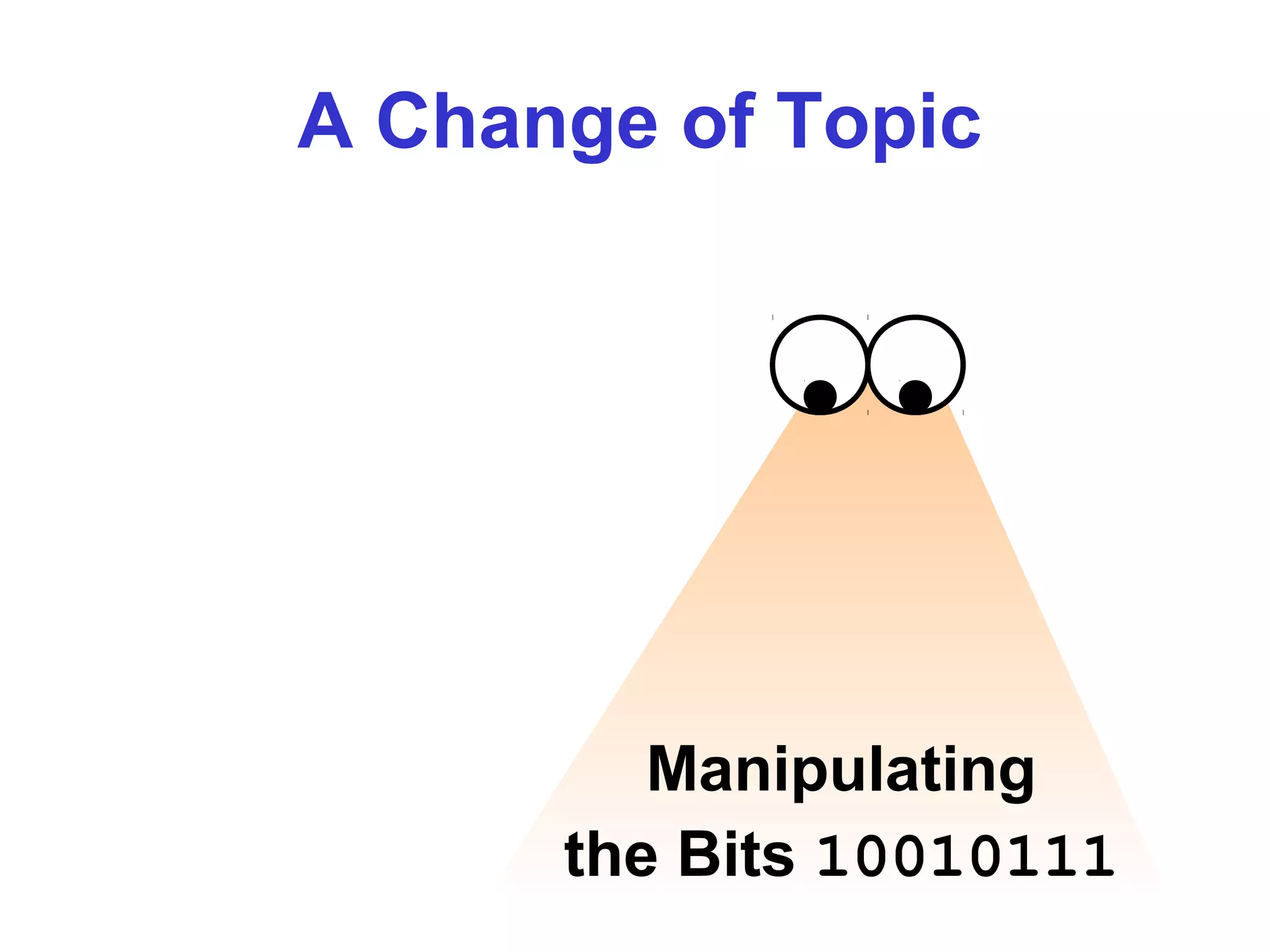 A Change of Topic

Manipulating
the Bits 10010111